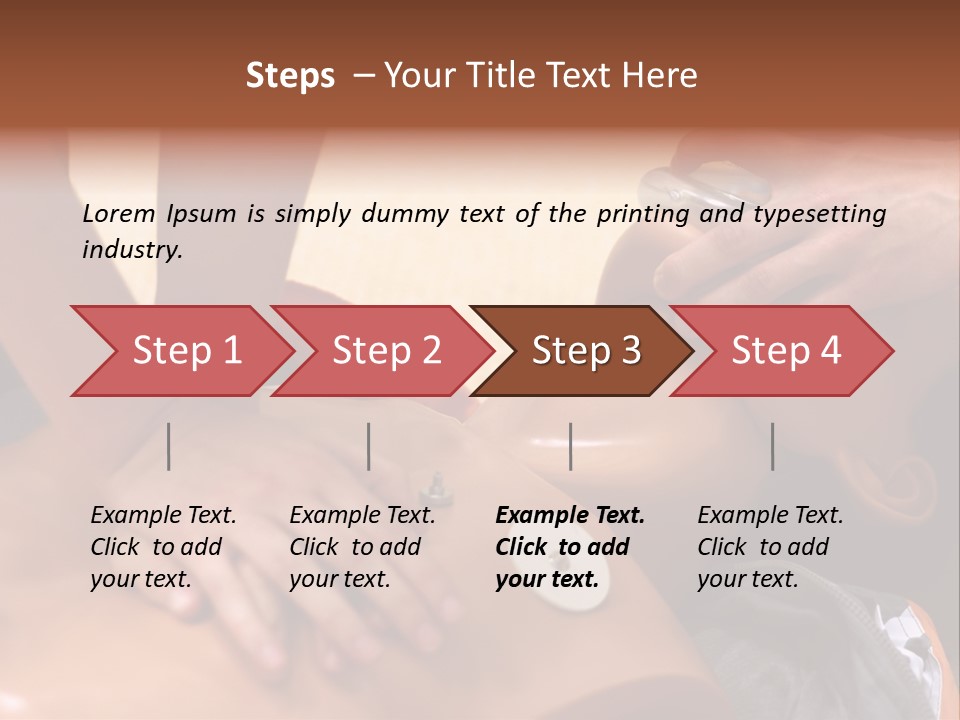 Steps – Your Title Text Here

Lorem Ipsum is simply dummy text of the printing and typesetting industry.

Step 1

Step 2

Step 3

Step 4

Example Text. Click to add your text.

Example Text. Click to add your text.

Example Text. Click to add your text.

Example Text. Click to add your text.